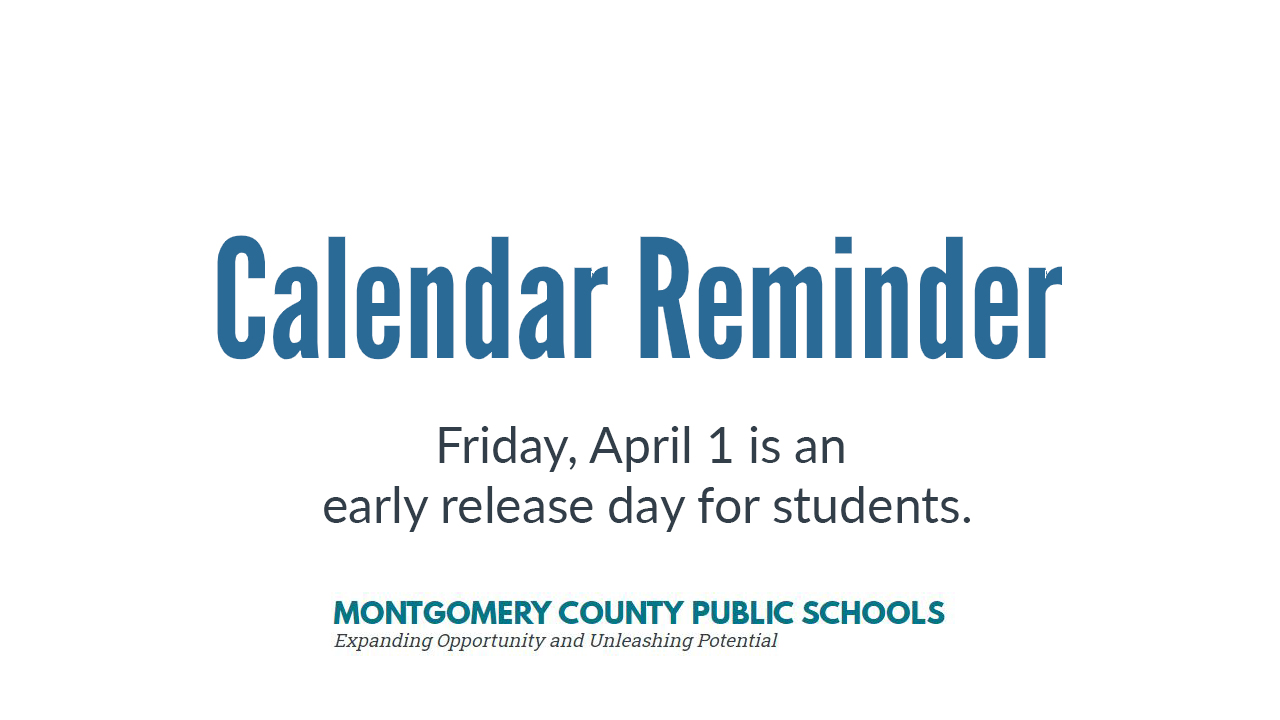 Calendar Reminder

Friday, April 1 is an early release day for students.

MONTGOMERY COUNTY PUBLIC SCHOOLS
Expanding Opportunity and Unleashing Potential